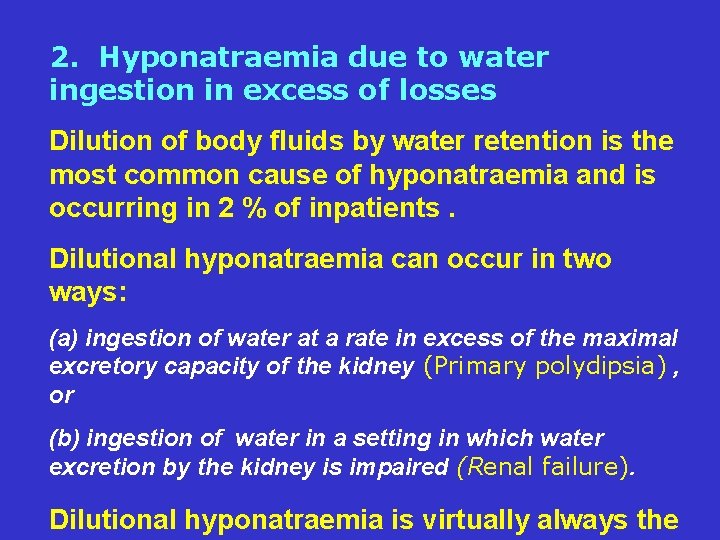 2. Hyponatraemia due to water ingestion in excess of losses

Dilution of body fluids by water retention is the most common cause of hyponatraemia and is occurring in 2 % of inpatients .

Dilutional hyponatraemia can occur in two ways:

(a) ingestion of water at a rate in excess of the maximal excretory capacity of the kidney (Primary polydipsia) , or

(b) ingestion of water in a setting in which water excretion by the kidney is impaired (Renal failure).

Dilutional hyponatraemia is virtually always the